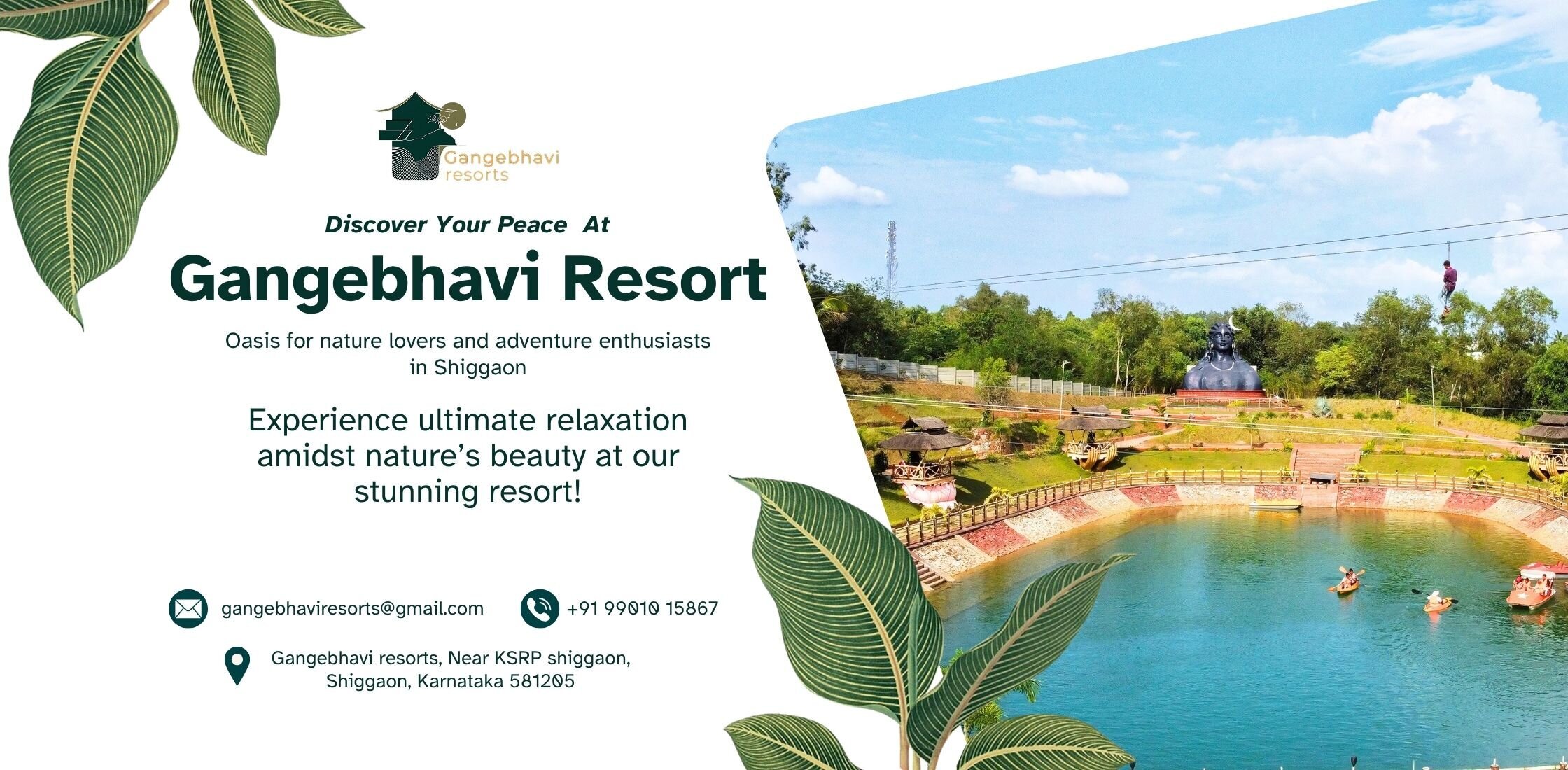 Gangebhavi resorts

Discover Your Peace At

Gangebhavi Resort

Oasis for nature lovers and adventure enthusiasts in Shiggaon

Experience ultimate relaxation amidst nature's beauty at our stunning resort!

gangebhaviresorts@gmail.com

+91 99010 15867

Gangebhavi resorts, Near KSRP shiggaon, Shiggaon, Karnataka 581205